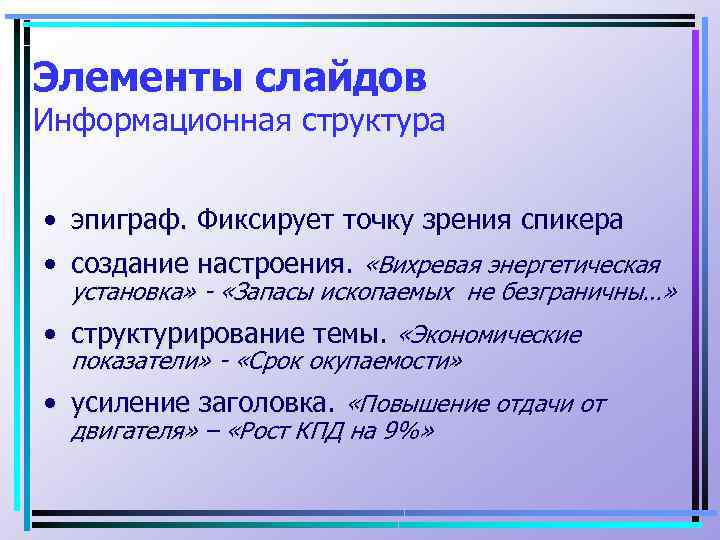 Элементы слайдов
Информационная структура

• эпиграф. Фиксирует точку зрения спикера
• создание настроения. «Вихревая энергетическая установка» - «Запасы ископаемых не безграничны…»
• структурирование темы. «Экономические показатели» - «Срок окупаемости»
• усиление заголовка. «Повышение отдачи от двигателя» – «Рост КПД на 9%»